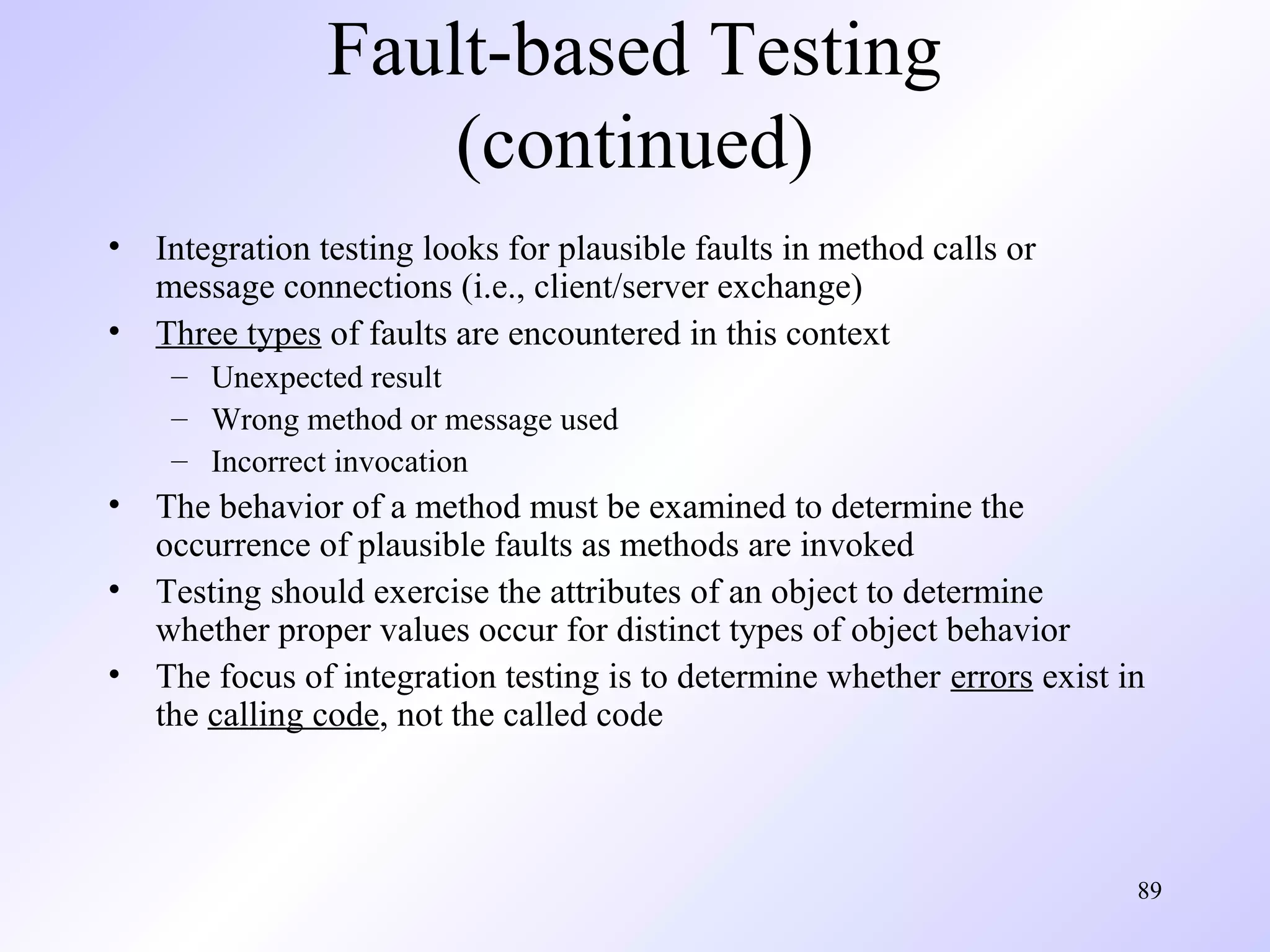 Fault-based Testing (continued)

• Integration testing looks for plausible faults in method calls or message connections (i.e., client/server exchange)
• Three types of faults are encountered in this context
  – Unexpected result
  – Wrong method or message used
  – Incorrect invocation
• The behavior of a method must be examined to determine the occurrence of plausible faults as methods are invoked
• Testing should exercise the attributes of an object to determine whether proper values occur for distinct types of object behavior
• The focus of integration testing is to determine whether errors exist in the calling code, not the called code

89